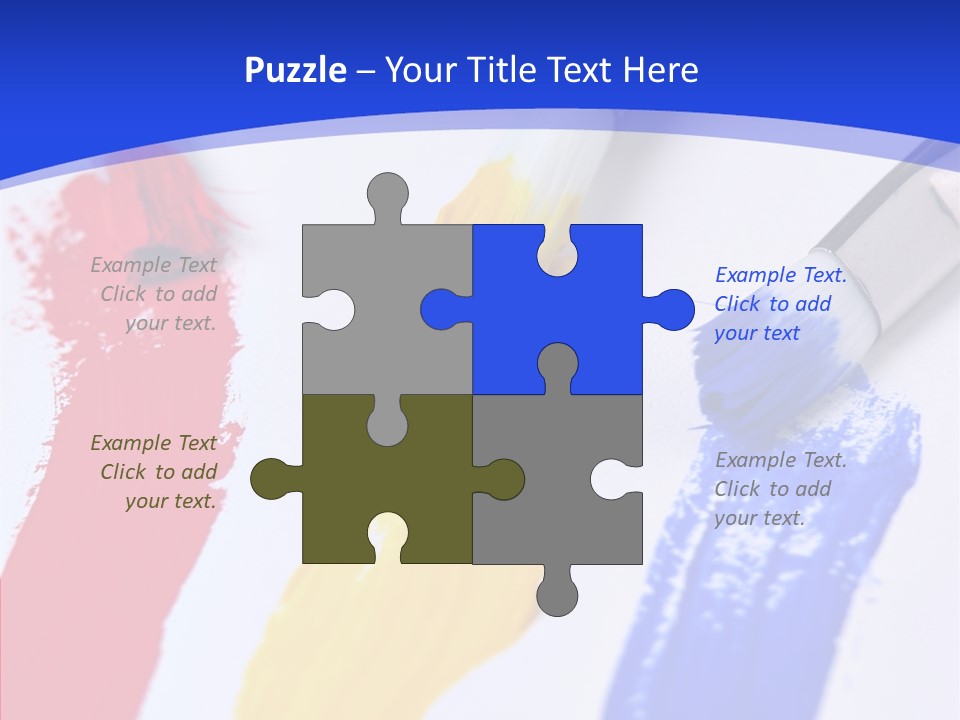 Puzzle – Your Title Text Here

Example Text
Click to add
your text.

Example Text
Click to add
your text.

Example Text.
Click to add
your text

Example Text.
Click to add
your text.